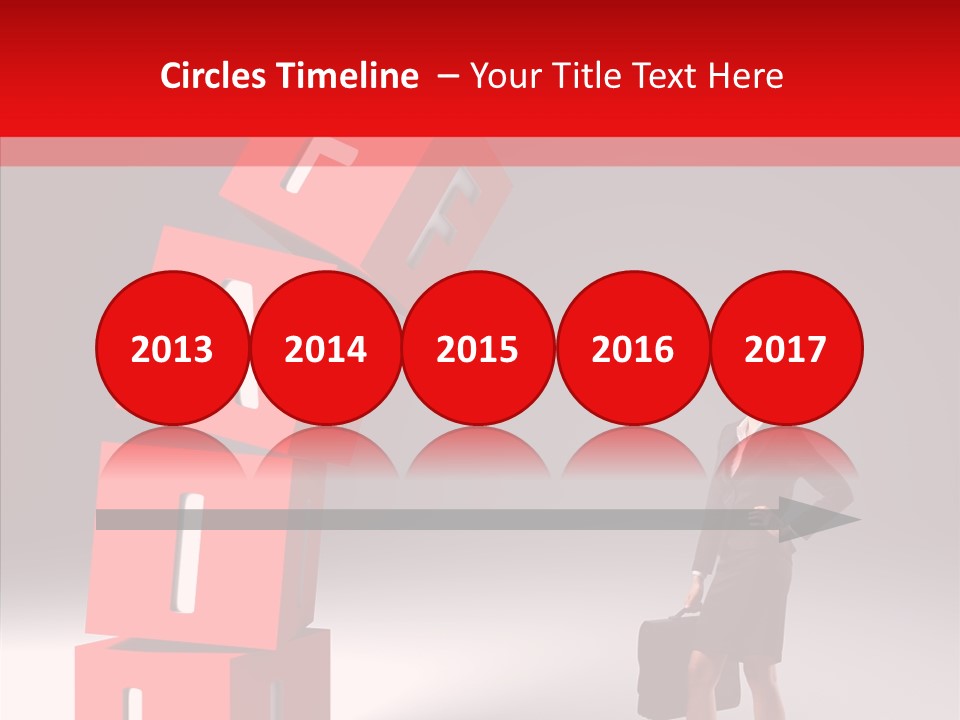 Circles Timeline – Your Title Text Here

2013
2014
2015
2016
2017